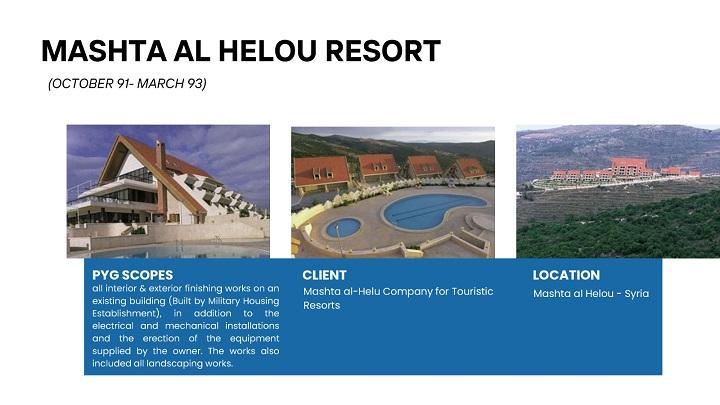 MASHTA AL HELOU RESORT

(OCTOBER 91- MARCH 93)

PYG SCOPES

all interior & exterior finishing works on an existing building (Built by Military Housing Establishment), in addition to the electrical and mechanical installations and the erection of the equipment supplied by the owner. The works also included all landscaping works.

CLIENT

Mashta al-Helu Company for Touristic Resorts

LOCATION

Mashta al Helou - Syria